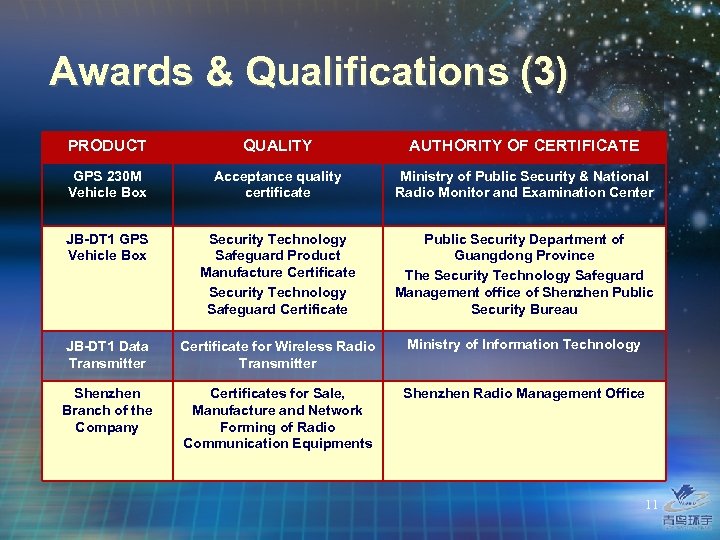 Awards & Qualifications (3)

| PRODUCT | QUALITY | AUTHORITY OF CERTIFICATE |
|---|---|---|
| GPS 230M Vehicle Box | Acceptance quality certificate | Ministry of Public Security & National Radio Monitor and Examination Center |
| JB-DT1 GPS Vehicle Box | Security Technology Safeguard Product Manufacture Certificate Security Technology Safeguard Certificate | Public Security Department of Guangdong Province The Security Technology Safeguard Management office of Shenzhen Public Security Bureau |
| JB-DT1 Data Transmitter | Certificate for Wireless Radio Transmitter | Ministry of Information Technology |
| Shenzhen Branch of the Company | Certificates for Sale, Manufacture and Network Forming of Radio Communication Equipments | Shenzhen Radio Management Office |

11

青鸟环宇